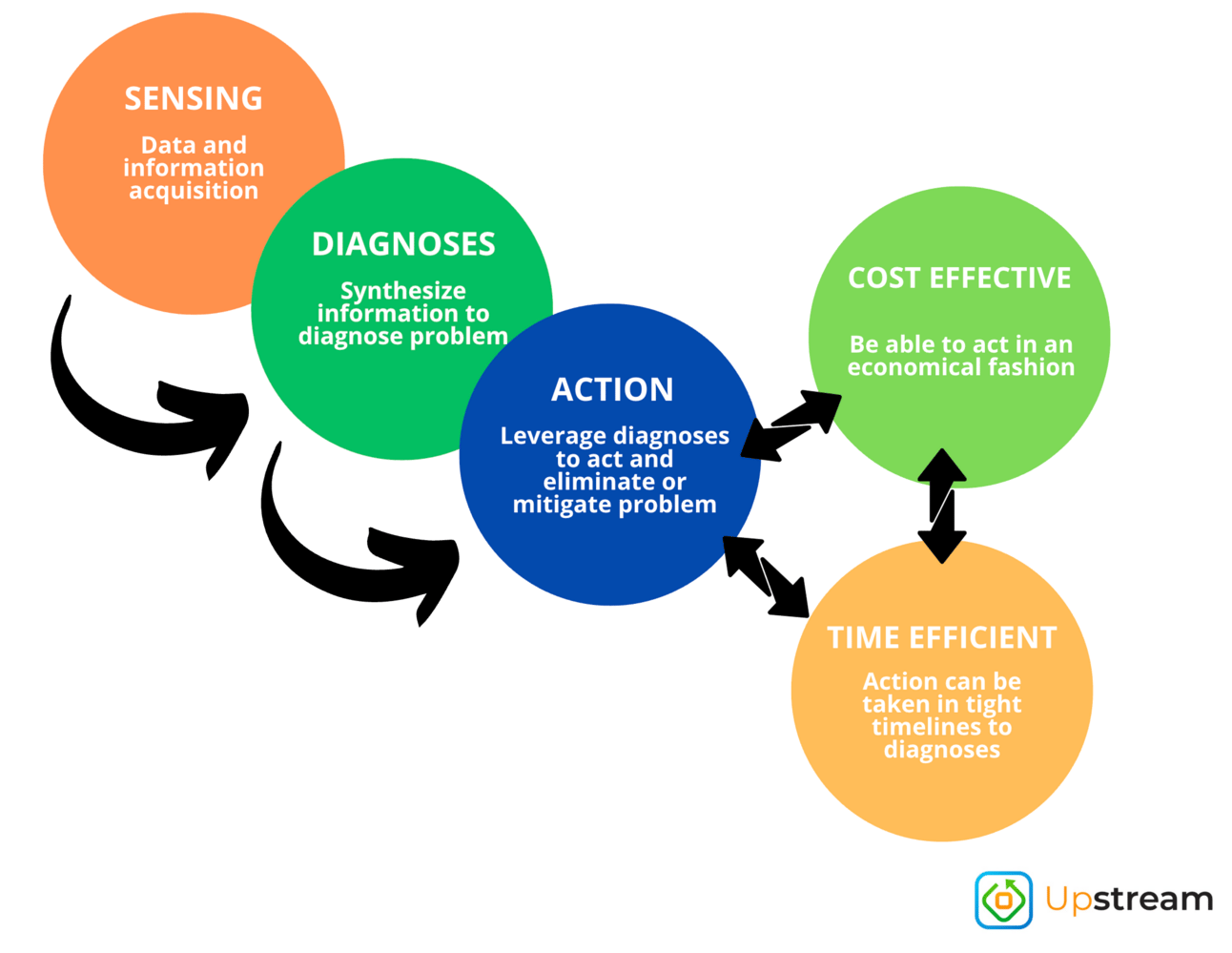 SENSING
Data and information acquisition

DIAGNOSES
Synthesize information to diagnose problem

ACTION
Leverage diagnoses to act and eliminate or mitigate problem

COST EFFECTIVE
Be able to act in an economical fashion

TIME EFFICIENT
Action can be taken in tight timelines to diagnoses

Upstream